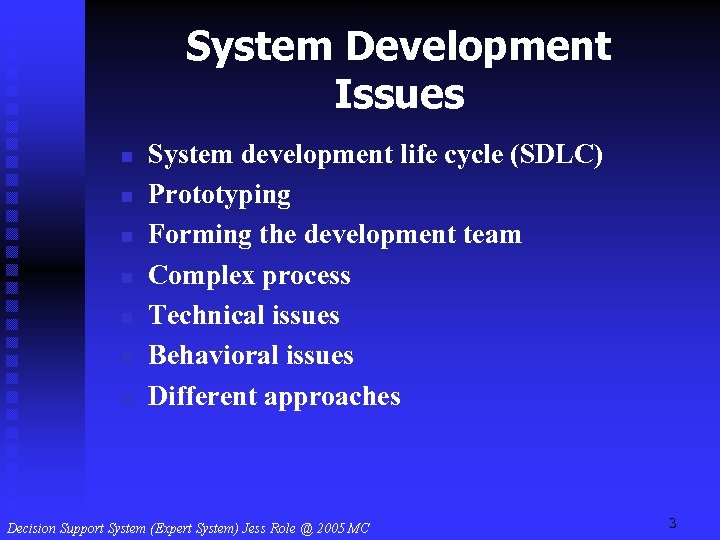 System Development Issues

- System development life cycle (SDLC)
- Prototyping
- Forming the development team
- Complex process
- Technical issues
- Behavioral issues
- Different approaches

Decision Support System (Expert System) Jess Role @ 2005 MC

3